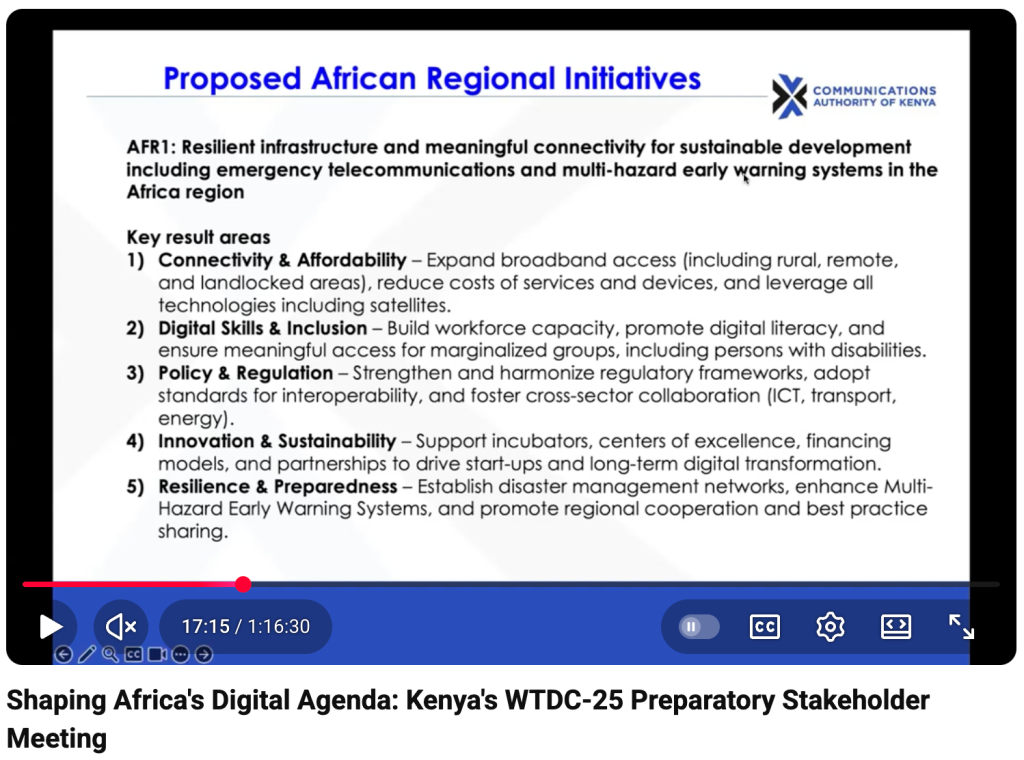 Proposed African Regional Initiatives

COMMUNICATIONS AUTHORITY OF KENYA

AFR1: Resilient infrastructure and meaningful connectivity for sustainable development including emergency telecommunications and multi-hazard early warning systems in the Africa region

Key result areas
1) Connectivity & Affordability – Expand broadband access (including rural, remote, and landlocked areas), reduce costs of services and devices, and leverage all technologies including satellites.
2) Digital Skills & Inclusion – Build workforce capacity, promote digital literacy, and ensure meaningful access for marginalized groups, including persons with disabilities.
3) Policy & Regulation – Strengthen and harmonize regulatory frameworks, adopt standards for interoperability, and foster cross-sector collaboration (ICT, transport, energy).
4) Innovation & Sustainability – Support incubators, centers of excellence, financing models, and partnerships to drive start-ups and long-term digital transformation.
5) Resilience & Preparedness – Establish disaster management networks, enhance Multi-Hazard Early Warning Systems, and promote regional cooperation and best practice sharing.

17:15 / 1:16:30

CC

Shaping Africa's Digital Agenda: Kenya's WTDC-25 Preparatory Stakeholder Meeting